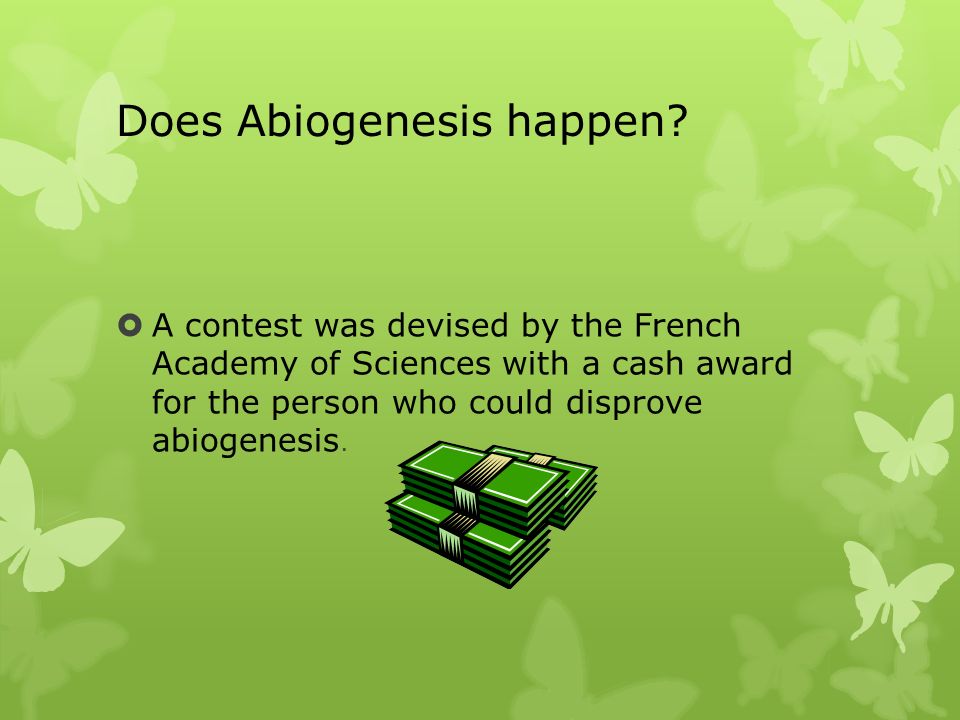 Does Abiogenesis happen?

A contest was devised by the French Academy of Sciences with a cash award for the person who could disprove abiogenesis.